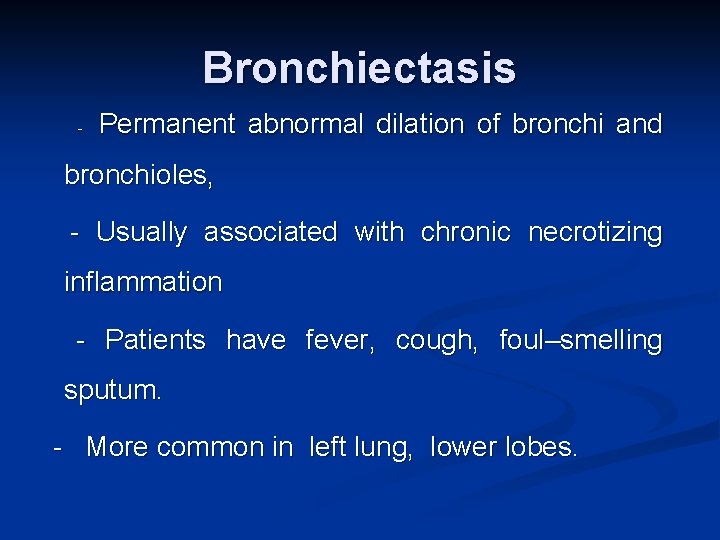 Bronchiectasis

- Permanent abnormal dilation of bronchi and bronchioles,

- Usually associated with chronic necrotizing inflammation

- Patients have fever, cough, foul–smelling sputum.

- More common in left lung, lower lobes.